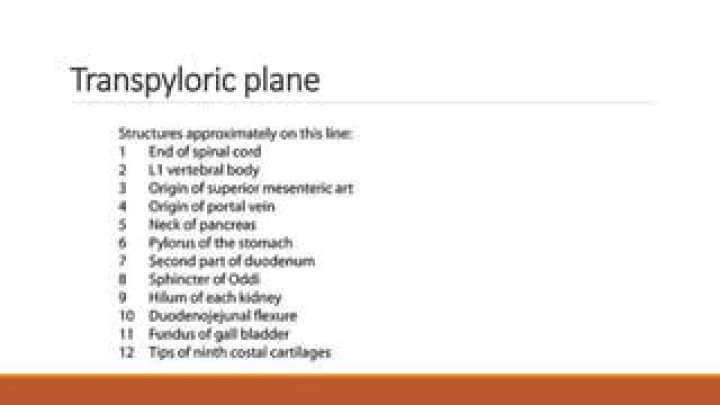 Transpyloric plane

Structures approximately on this line:
1 End of spinal cord
2 L1 vertebral body
3 Origin of superior mesenteric art
4 Origin of portal vein
5 Neck of pancreas
6 Pylorus of the stomach
7 Second part of duodenum
8 Sphincter of Oddi
9 Hilum of each kidney
10 Duodenojejunal flexure
11 Fundus of gall bladder
12 Tips of ninth costal cartilages